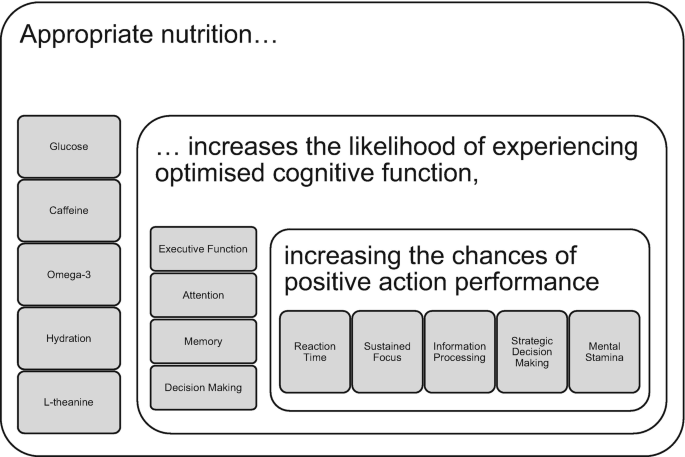 Appropriate nutrition…

Glucose

Caffeine

Omega-3

Hydration

L-theanine

… increases the likelihood of experiencing optimised cognitive function,

Executive Function

Attention

Memory

Decision Making

increasing the chances of positive action performance

Reaction Time

Sustained Focus

Information Processing

Strategic Decision Making

Mental Stamina